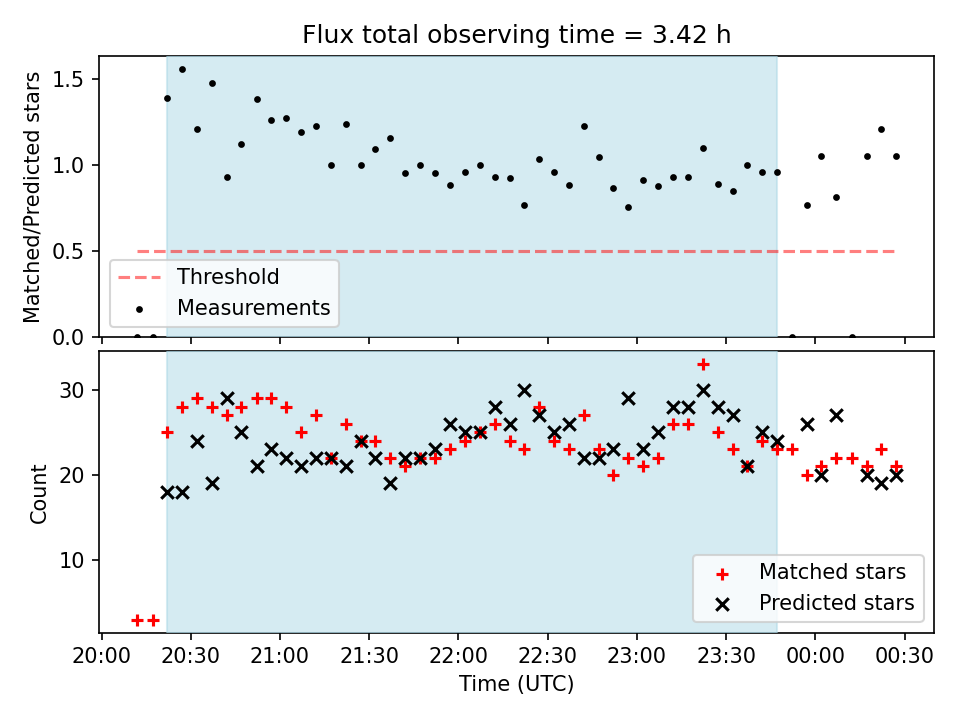 Flux total observing time = 3.42 h

Matched/Predicted stars

1.5
1.0
0.5
0.0

Threshold
Measurements

Count

30
20
10

Matched stars
Predicted stars

20:00 20:30 21:00 21:30 22:00 22:30 23:00 23:30 00:00 00:30

Time (UTC)